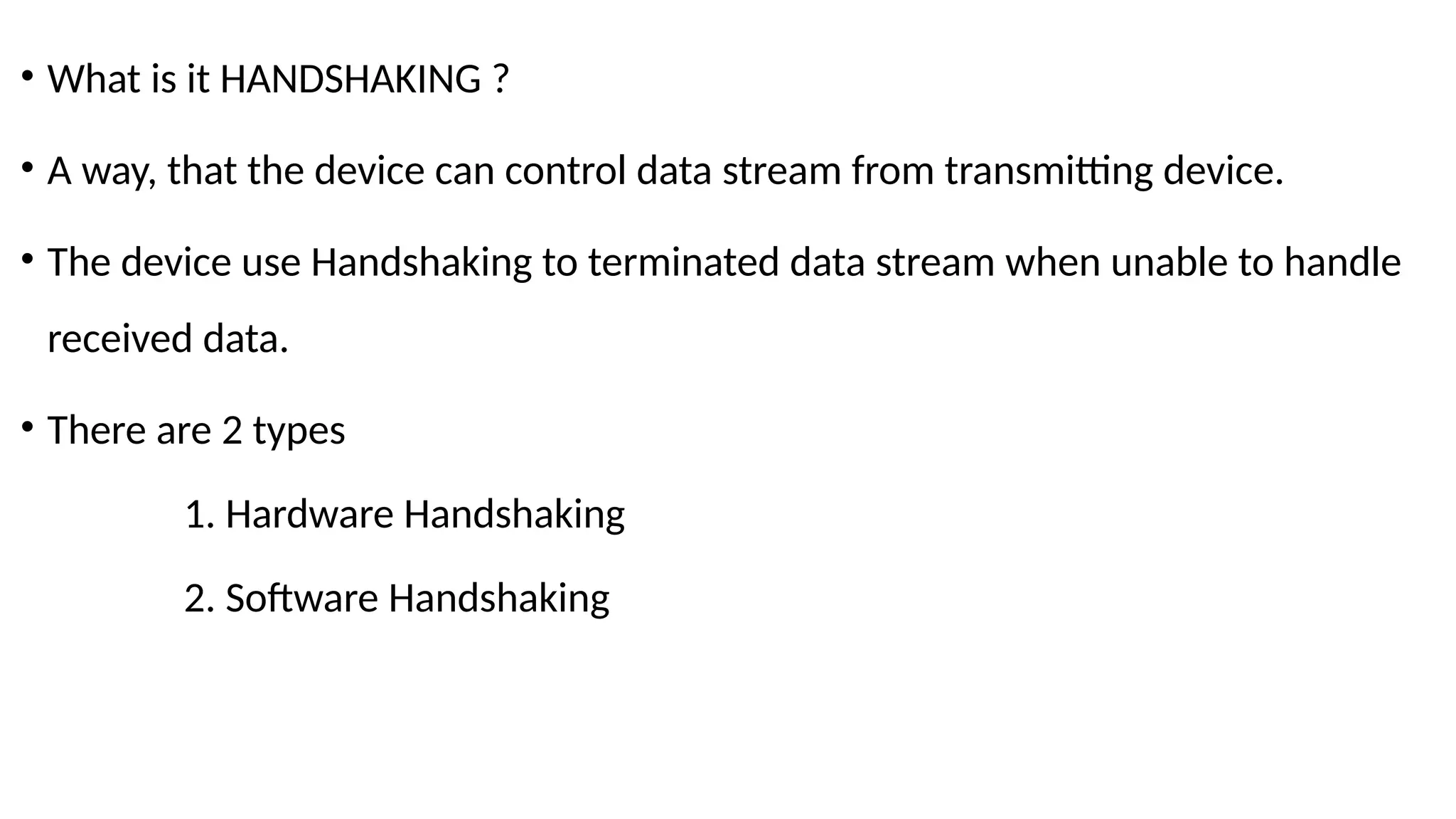 • What is it HANDSHAKING ?

• A way, that the device can control data stream from transmitting device.

• The device use Handshaking to terminated data stream when unable to handle received data.

• There are 2 types

1. Hardware Handshaking

2. Software Handshaking